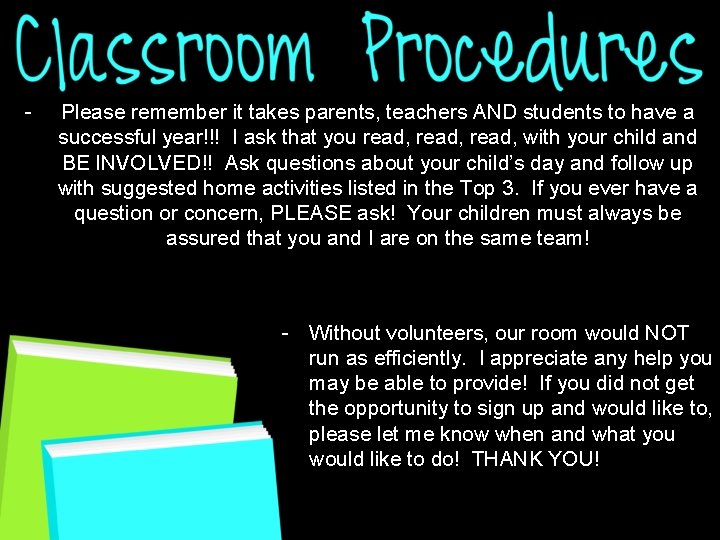 Classroom Procedures

- Please remember it takes parents, teachers AND students to have a successful year!!! I ask that you read, read, read, with your child and BE INVOLVED!! Ask questions about your child's day and follow up with suggested home activities listed in the Top 3. If you ever have a question or concern, PLEASE ask! Your children must always be assured that you and I are on the same team!

- Without volunteers, our room would NOT run as efficiently. I appreciate any help you may be able to provide! If you did not get the opportunity to sign up and would like to, please let me know when and what you would like to do! THANK YOU!